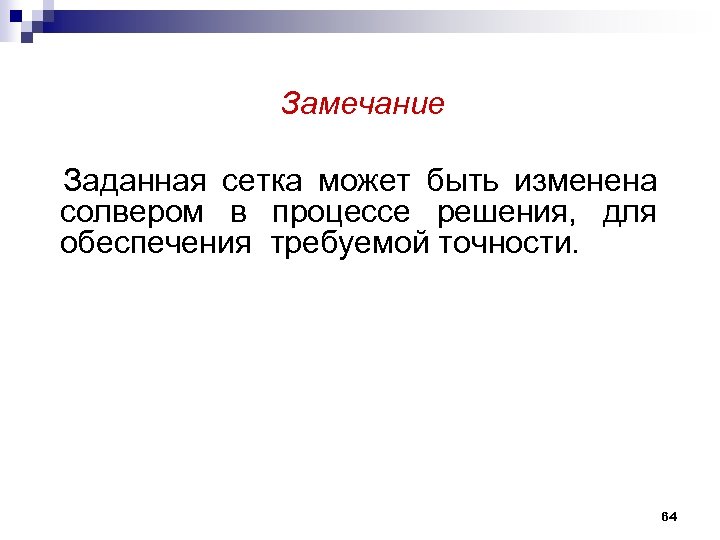 Замечание

Заданная сетка может быть изменена солвером в процессе решения, для обеспечения требуемой точности.

64